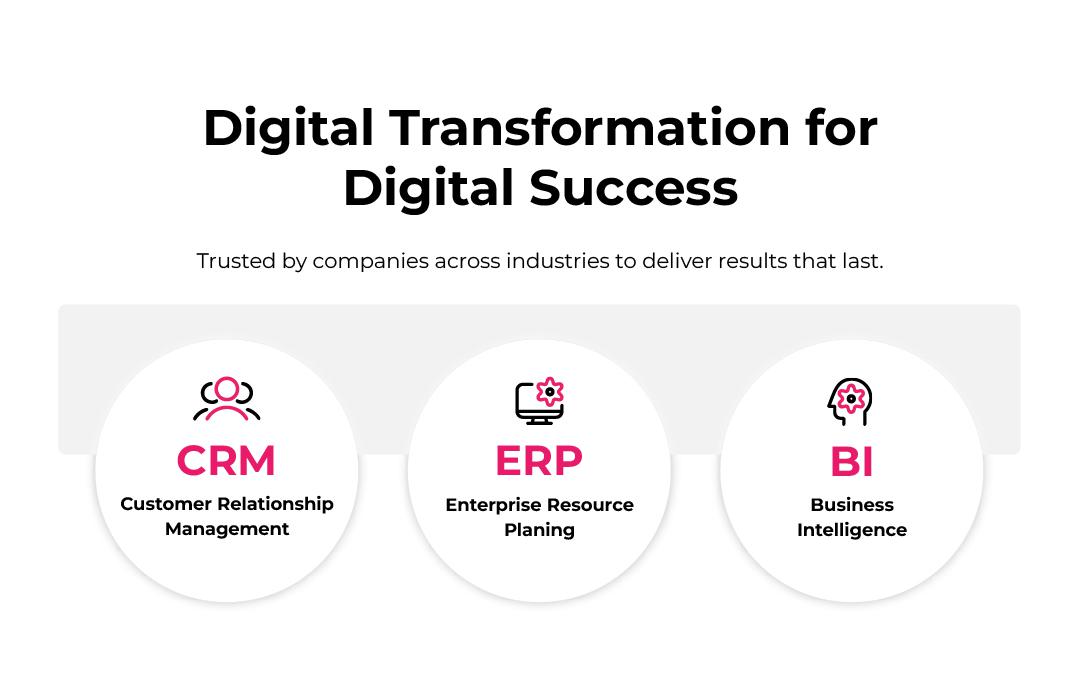 Digital Transformation for Digital Success

Trusted by companies across industries to deliver results that last.

CRM
Customer Relationship Management

ERP
Enterprise Resource Planing

BI
Business Intelligence